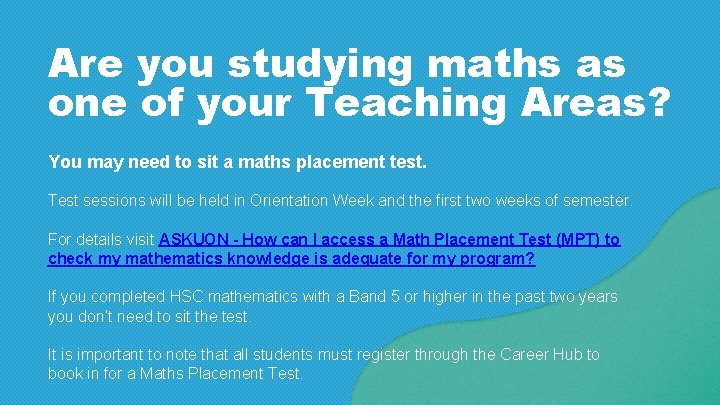 Are you studying maths as one of your Teaching Areas?

You may need to sit a maths placement test.

Test sessions will be held in Orientation Week and the first two weeks of semester.

For details visit ASKUON - How can I access a Math Placement Test (MPT) to check my mathematics knowledge is adequate for my program?

If you completed HSC mathematics with a Band 5 or higher in the past two years you don't need to sit the test.

It is important to note that all students must register through the Career Hub to book in for a Maths Placement Test.